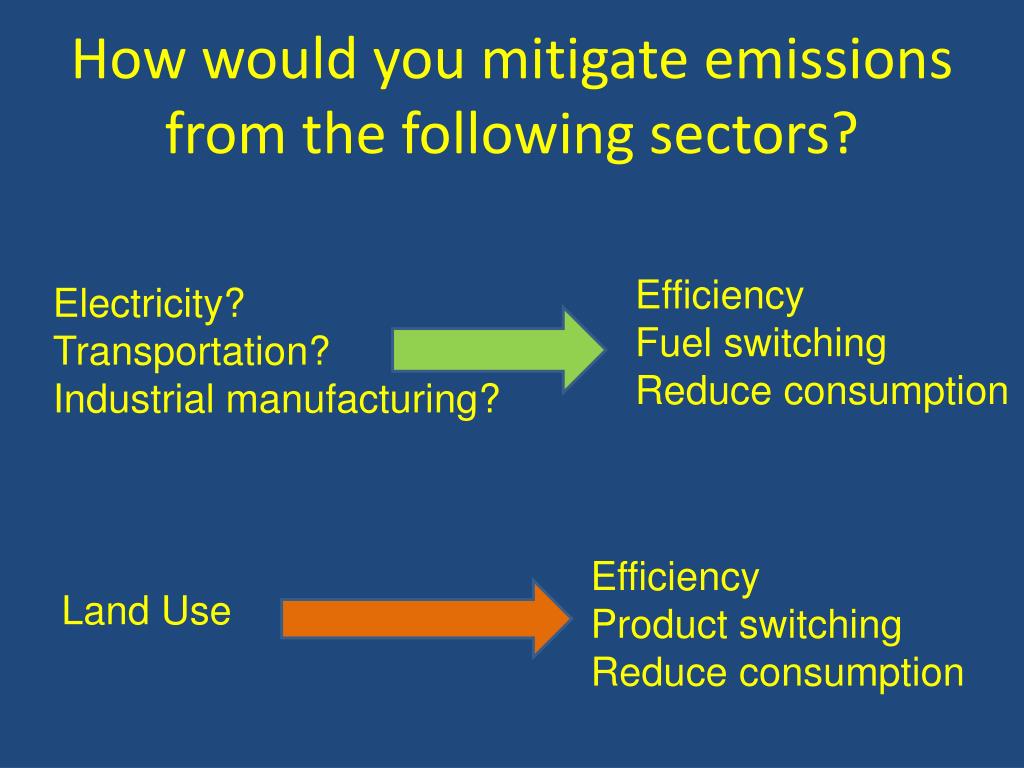 How would you mitigate emissions from the following sectors?

Electricity?
Transportation?
Industrial manufacturing?

Efficiency
Fuel switching
Reduce consumption

Land Use

Efficiency
Product switching
Reduce consumption